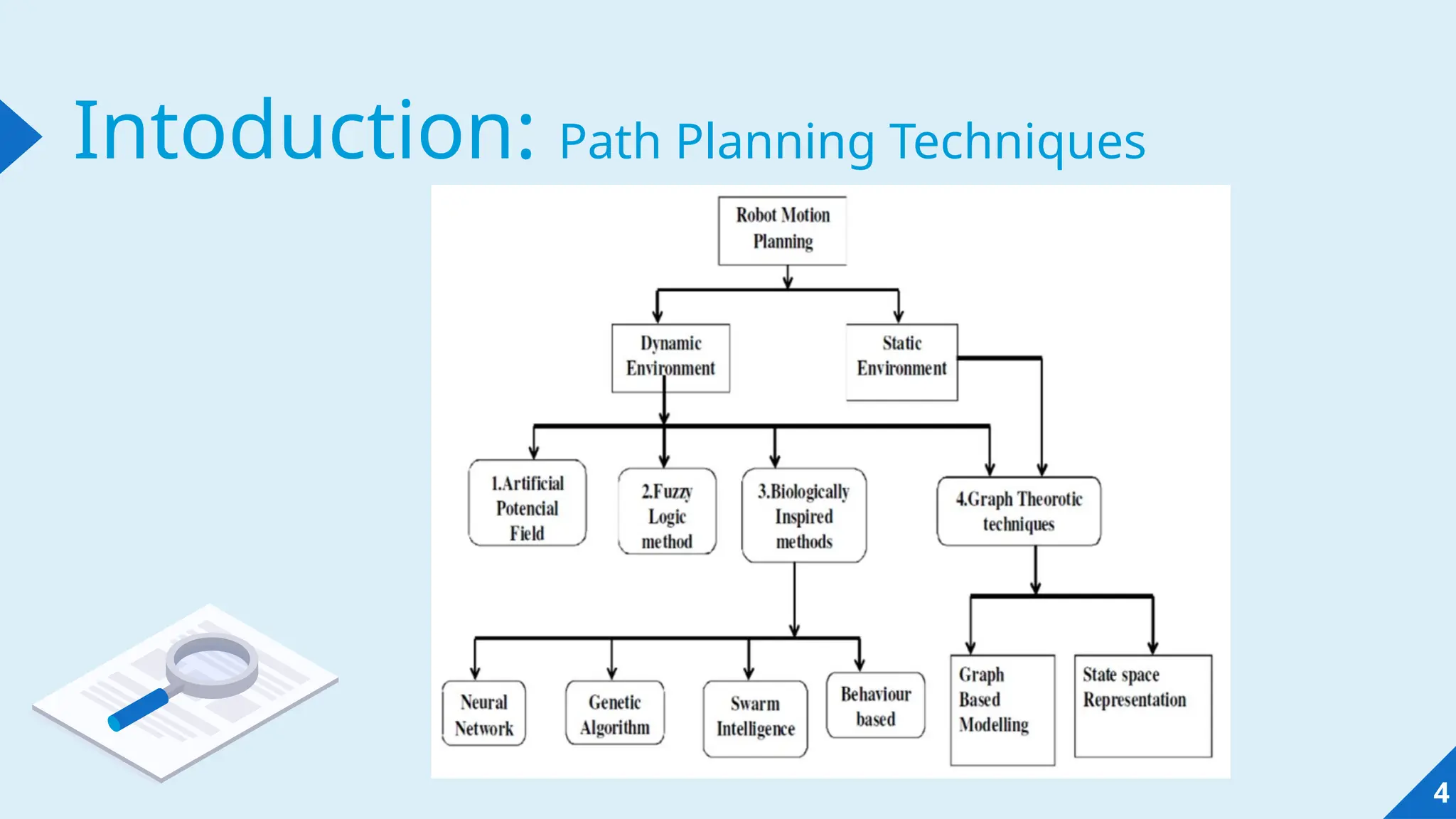 Intoduction: Path Planning Techniques

Robot Motion Planning

Dynamic Environment

Static Environment

1.Artificial Potencial Field

2.Fuzzy Logic method

3.Biologically Inspired methods

4.Graph Theorotic techniques

Neural Network

Genetic Algorithm

Swarm Intelligence

Behaviour based

Graph Based Modelling

State space Representation

4